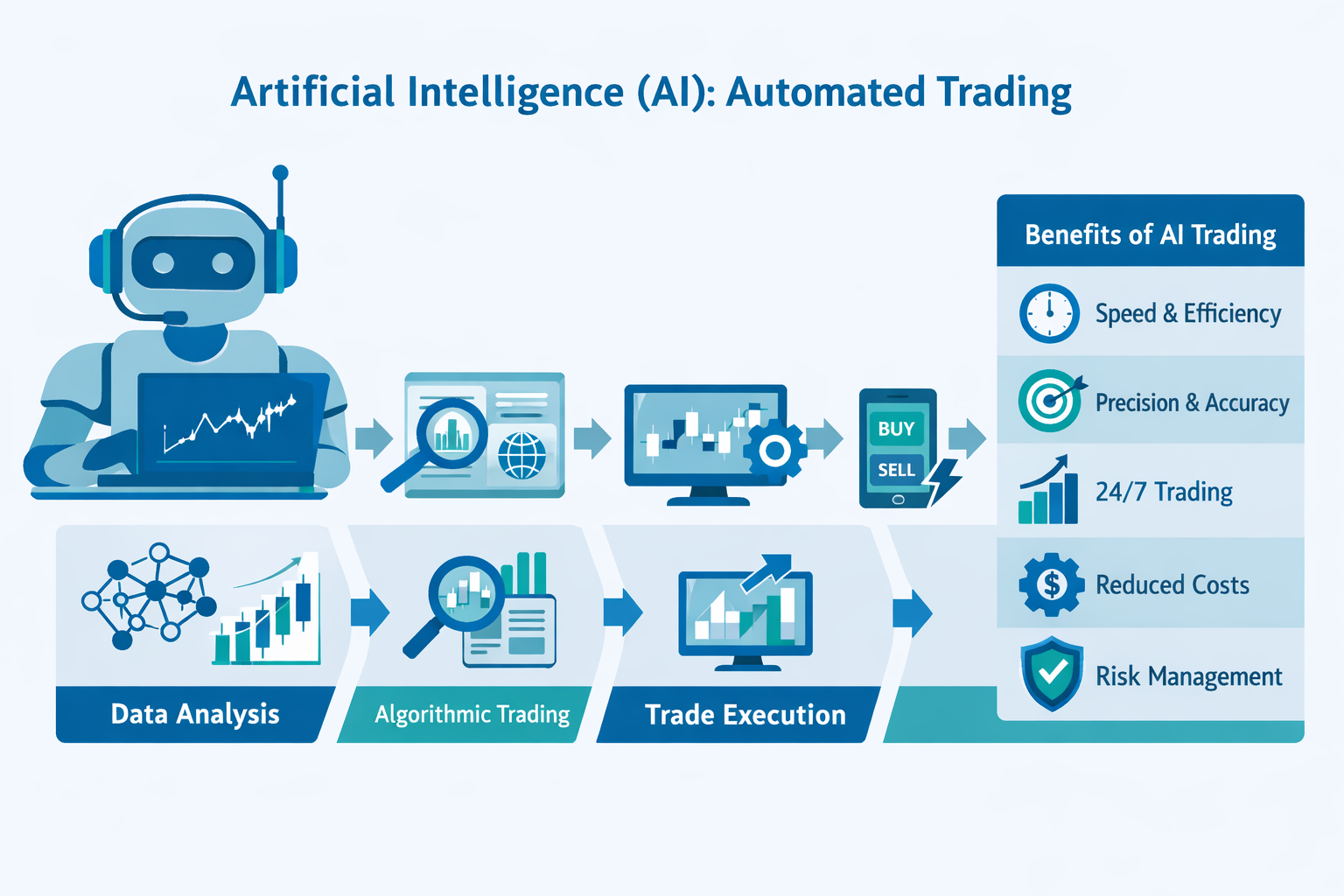 Artificial Intelligence (AI): Automated Trading

BUY
SELL

Data Analysis
Algorithmic Trading
Trade Execution

Benefits of AI Trading
Speed & Efficiency
Precision & Accuracy
24/7 Trading
Reduced Costs
Risk Management